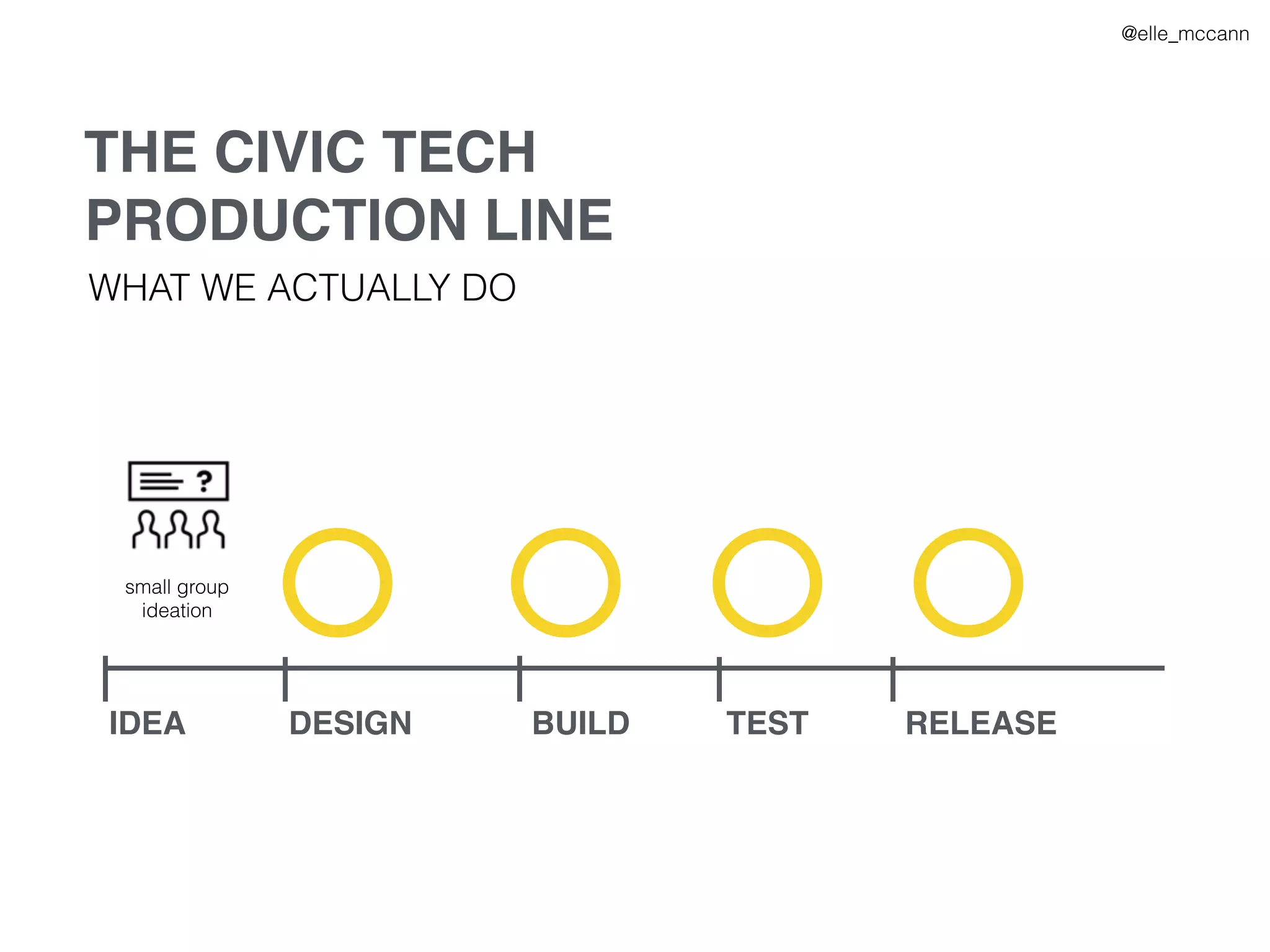 @elle_mccann

THE CIVIC TECH PRODUCTION LINE

WHAT WE ACTUALLY DO

?

small group ideation

IDEA DESIGN BUILD TEST RELEASE